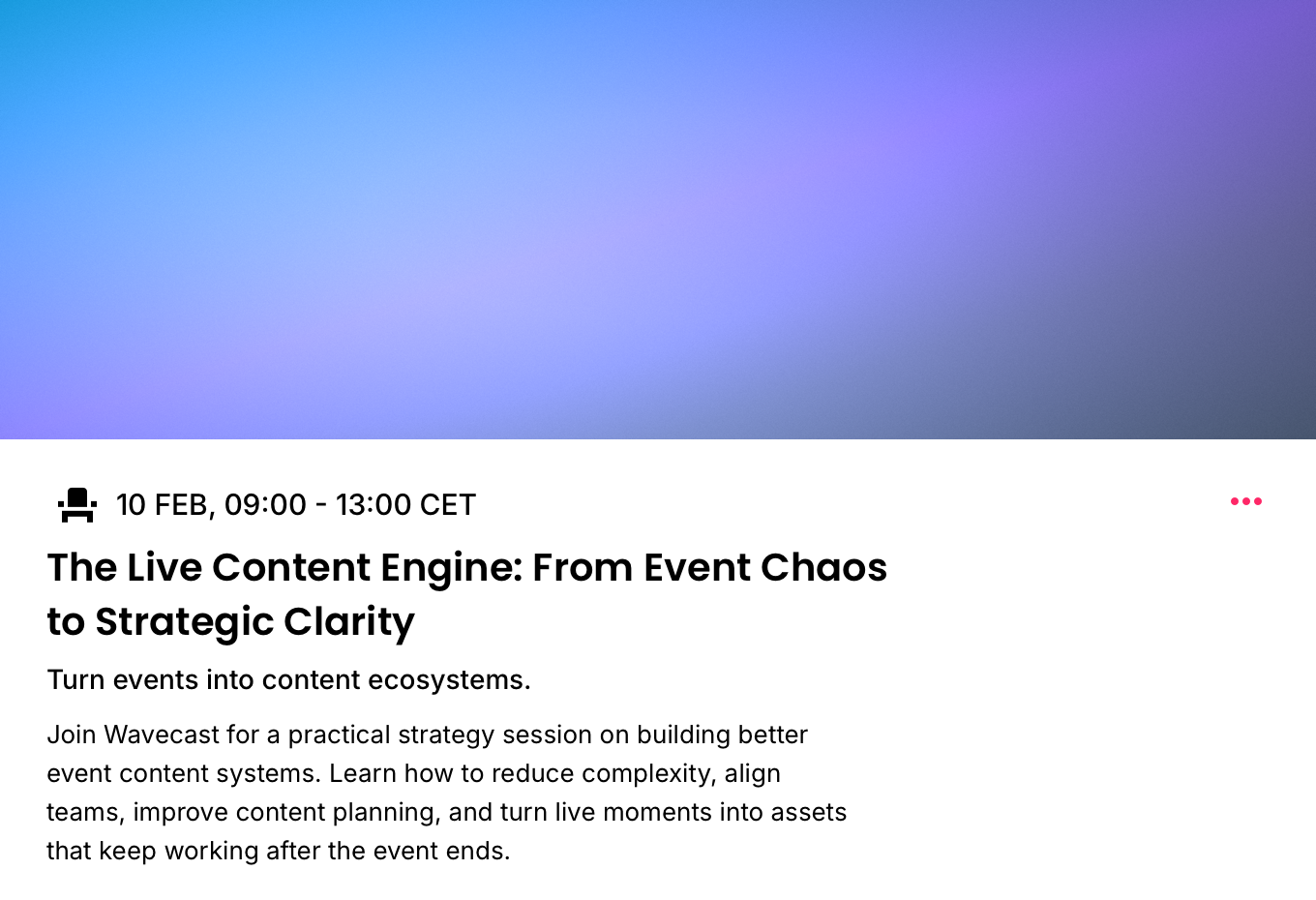 10 FEB, 09:00 - 13:00 CET

The Live Content Engine: From Event Chaos to Strategic Clarity

Turn events into content ecosystems.

Join Wavecast for a practical strategy session on building better event content systems. Learn how to reduce complexity, align teams, improve content planning, and turn live moments into assets that keep working after the event ends.